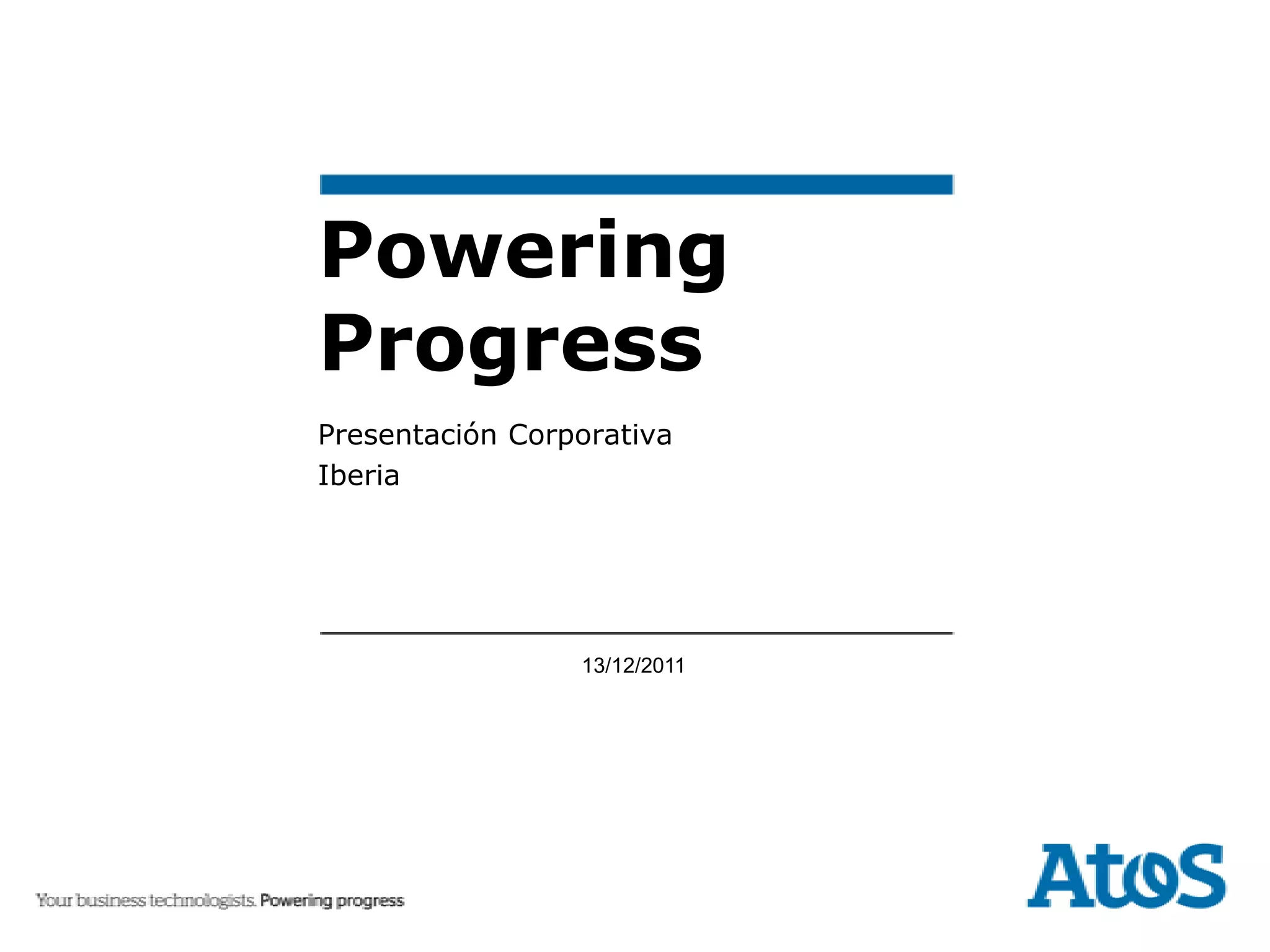 Powering Progress

Presentación Corporativa
Iberia

13/12/2011

Your business technologists. Powering progress

Atos